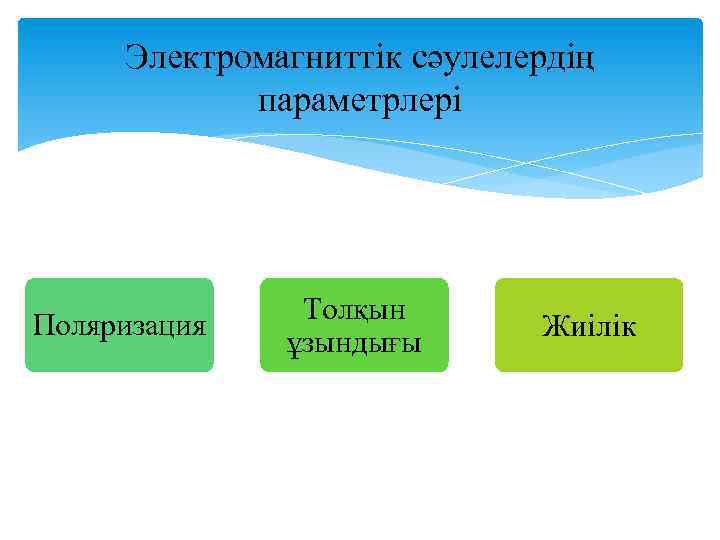 Электромагниттік сәулелердің параметрлері

Поляризация

Толқын ұзындығы

Жиілік